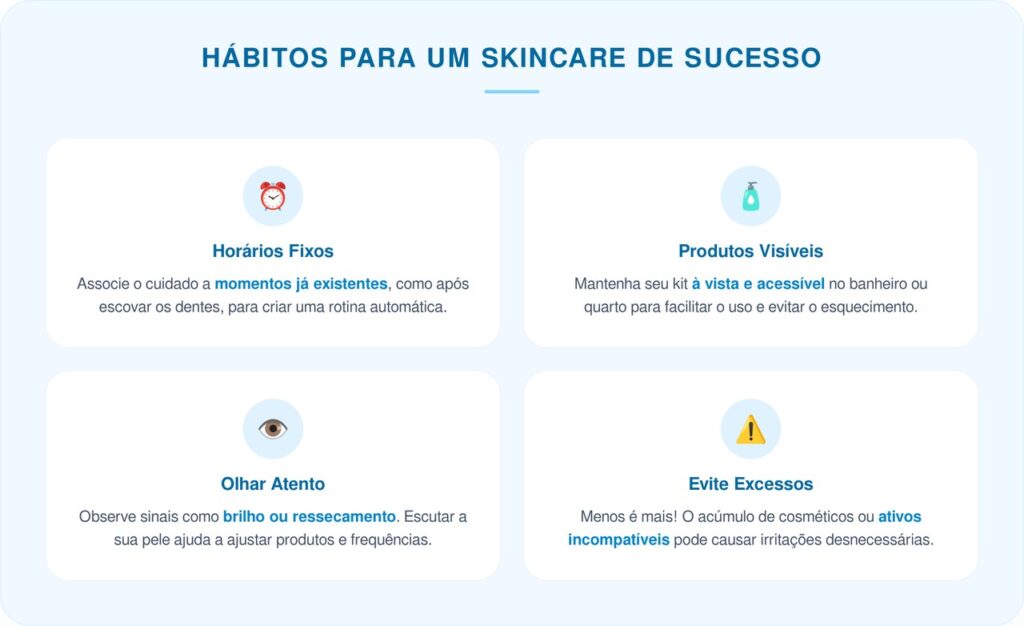 HÁBITOS PARA UM SKINCARE DE SUCESSO

Horários Fixos

Associe o cuidado a momentos já existentes, como após escovar os dentes, para criar uma rotina automática.

Produtos Visíveis

Mantenha seu kit à vista e acessível no banheiro ou quarto para facilitar o uso e evitar o esquecimento.

Olhar Atento

Observe sinais como brilho ou ressecamento. Escutar a sua pele ajuda a ajustar produtos e frequências.

Evite Excessos

Menos é mais! O acúmulo de cosméticos ou ativos incompatíveis pode causar irritações desnecessárias.